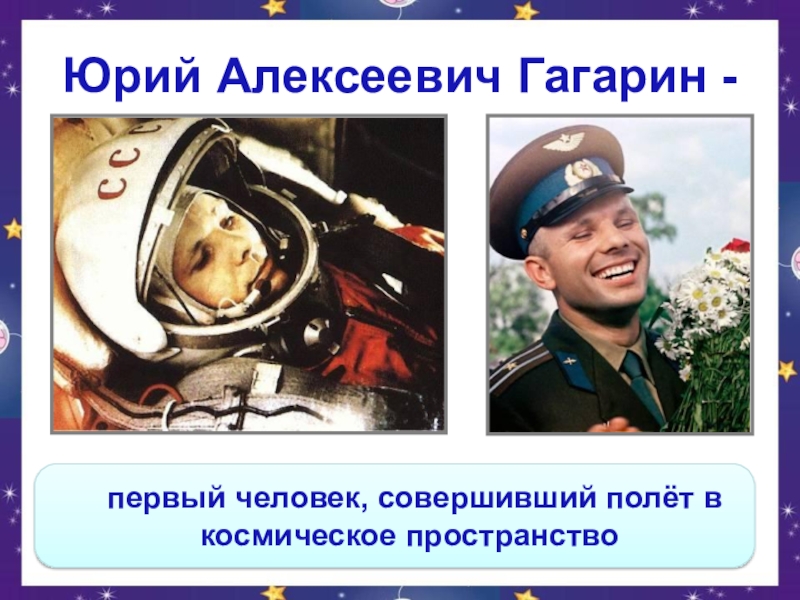 Юрий Алексеевич Гагарин -

СССР

первый человек, совершивший полёт в космическое пространство